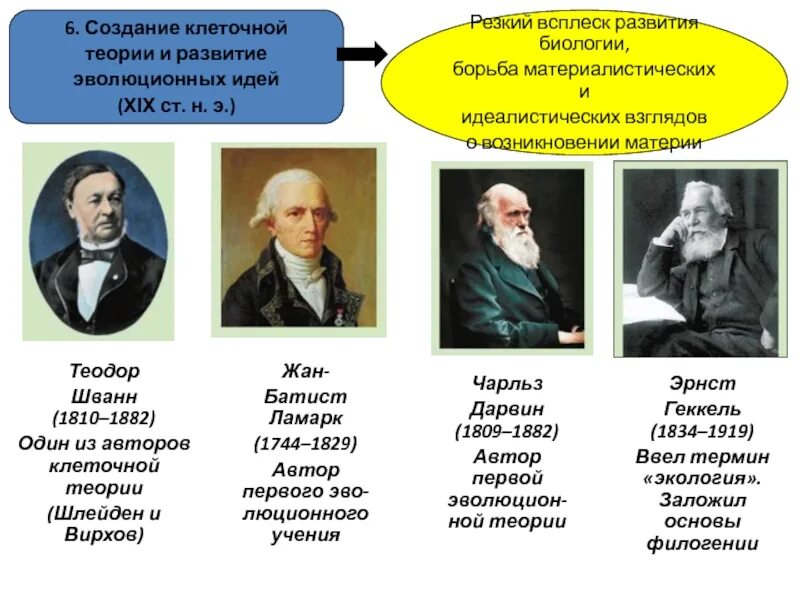 6. Создание клеточной теории и развитие эволюционных идей (XIX ст. н. э.)

Резкий всплеск развития биологии, борьба материалистических и идеалистических взглядов о возникновении материи

Теодор Шванн (1810–1882) Один из авторов клеточной теории (Шлейден и Вирхов)

Жан-Батист Ламарк (1744–1829) Автор первого эволюционного учения

Чарльз Дарвин (1809–1882) Автор первой эволюционной теории

Эрнст Геккель (1834–1919) Ввел термин «экология». Заложил основы филогении